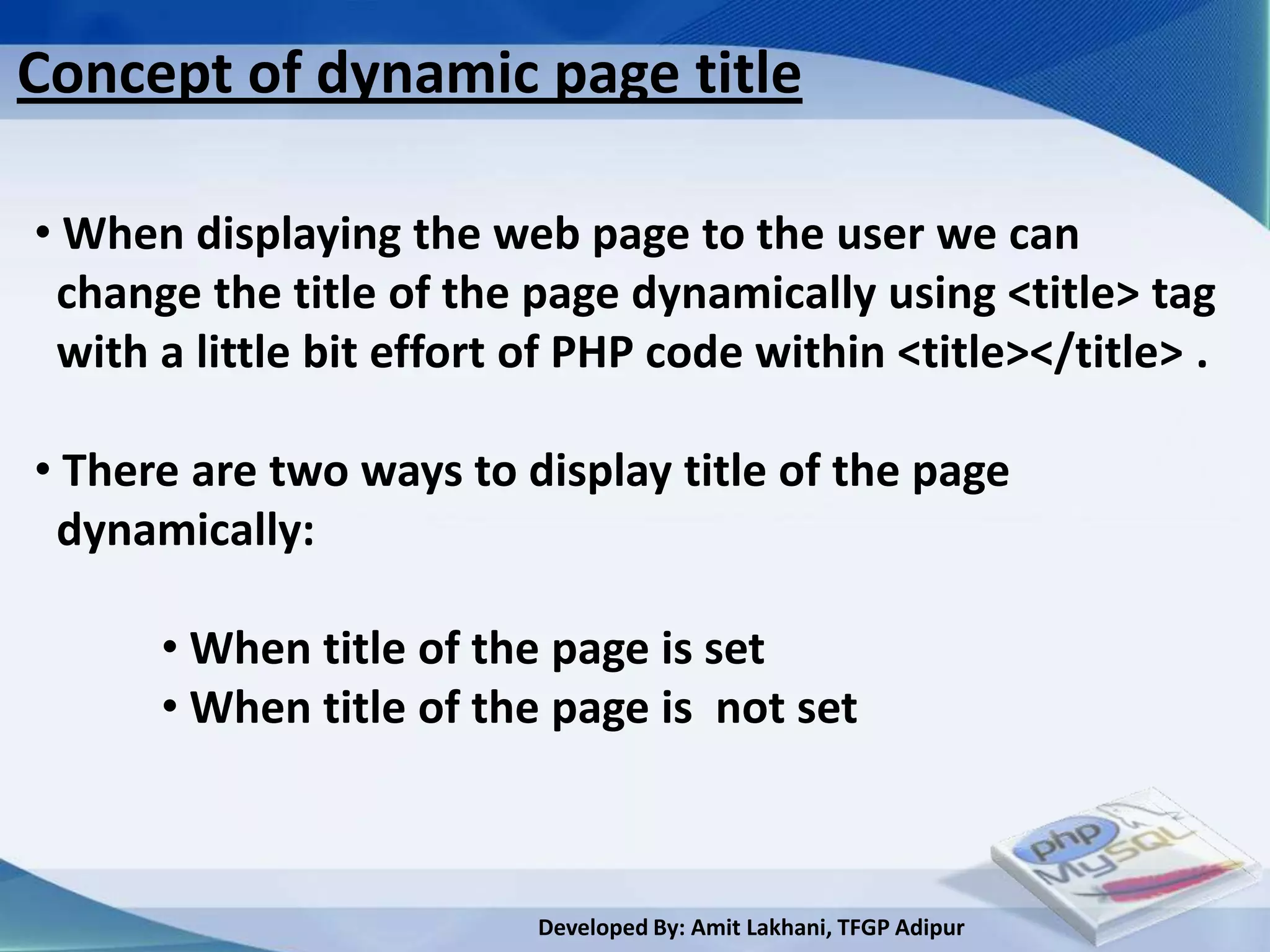 Concept of dynamic page title

• When displaying the web page to the user we can change the title of the page dynamically using <title> tag with a little bit effort of PHP code within <title></title> .

• There are two ways to display title of the page dynamically:

• When title of the page is set
• When title of the page is  not set

php
MySQL

Developed By: Amit Lakhani, TFGP Adipur